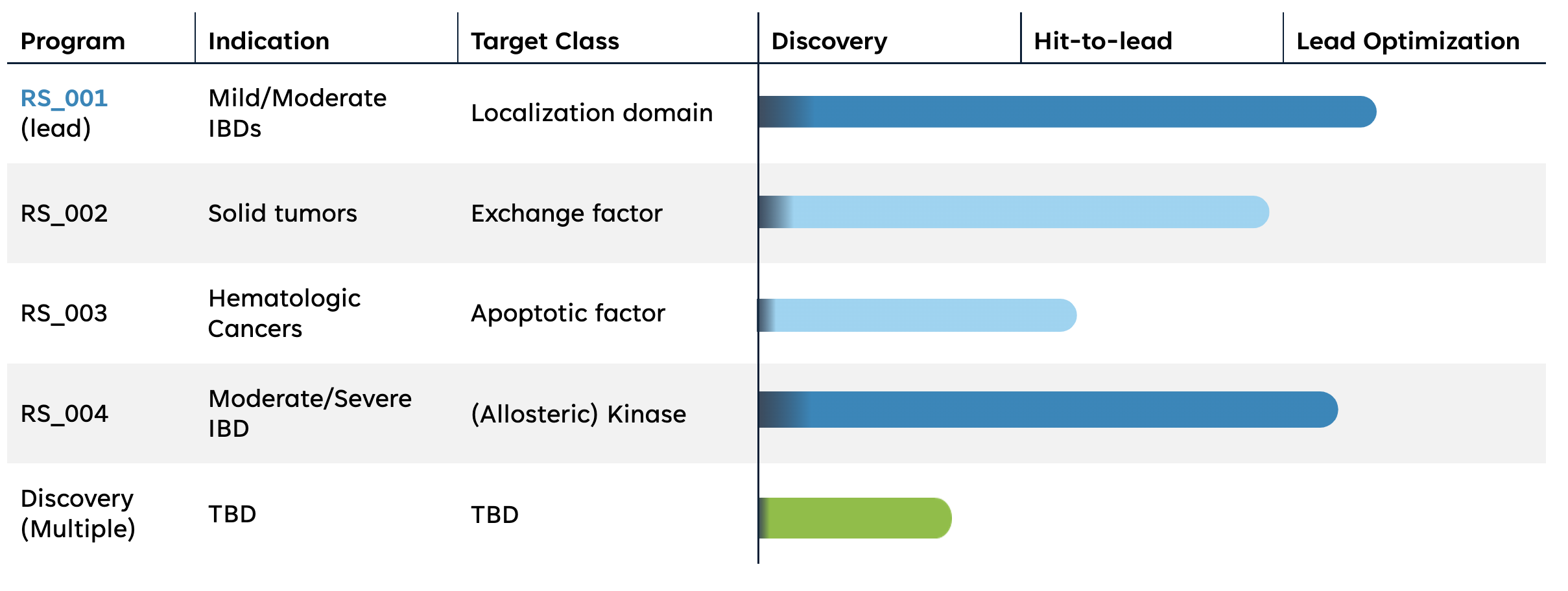 | Program | Indication | Target Class | Discovery | Hit-to-lead | Lead Optimization |
|---|---|---|---|---|---|
| RS_001 (lead) | Mild/Moderate IBDs | Localization domain | | | |
| RS_002 | Solid tumors | Exchange factor | | | |
| RS_003 | Hematologic Cancers | Apoptotic factor | | | |
| RS_004 | Moderate/Severe IBD | (Allosteric) Kinase | | | |
| Discovery (Multiple) | TBD | TBD | | | |